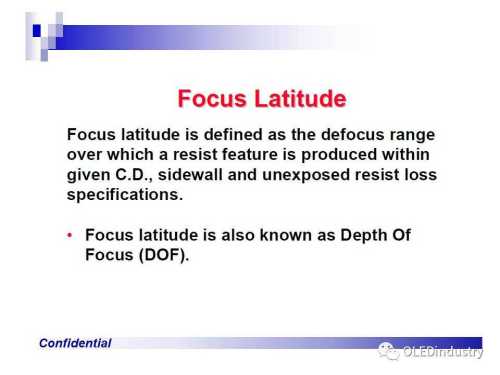 Focus Latitude

Focus latitude is defined as the defocus range over which a resist feature is produced within given C.D., sidewall and unexposed resist loss specifications.

• Focus latitude is also known as Depth Of Focus (DOF).

Confidential

OLEDindustry